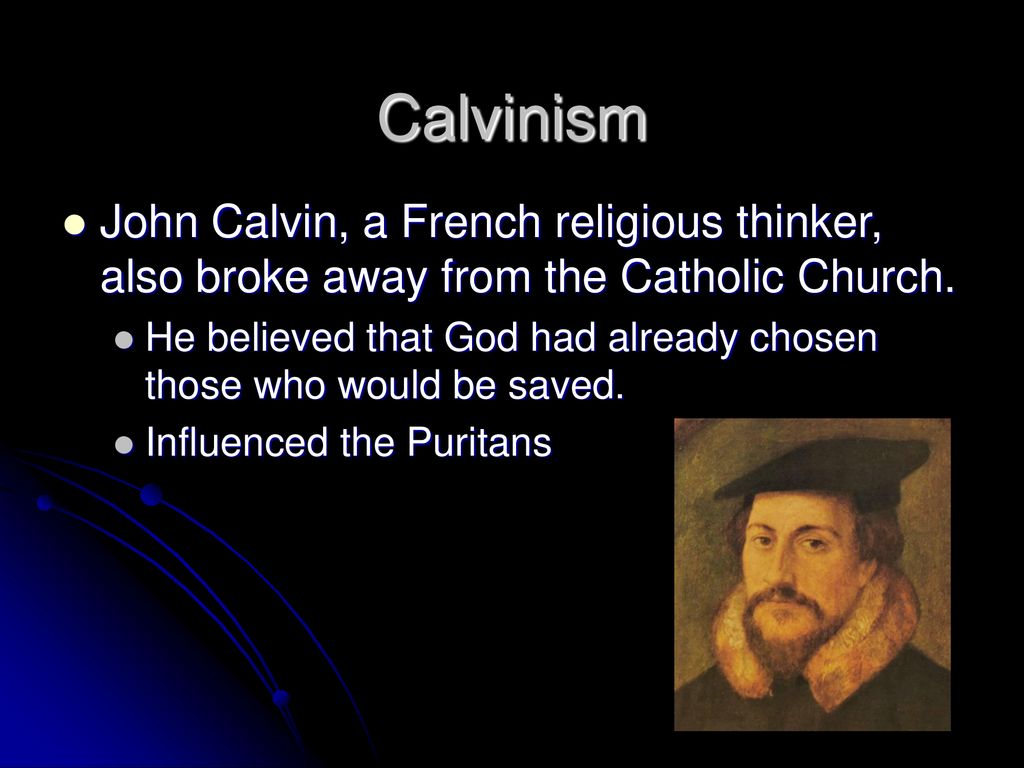 Calvinism

John Calvin, a French religious thinker, also broke away from the Catholic Church.

He believed that God had already chosen those who would be saved.

Influenced the Puritans